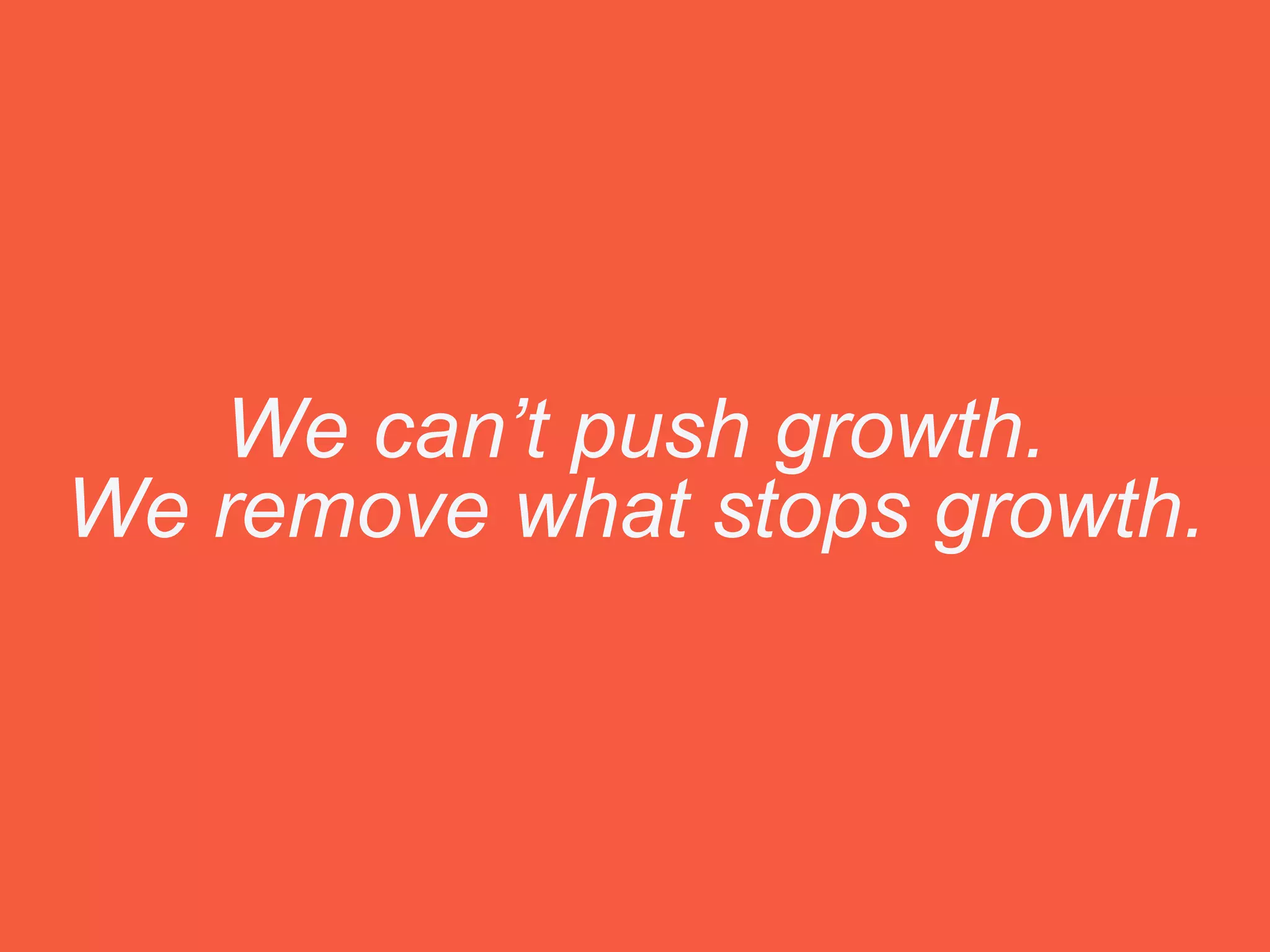 We can’t push growth.
We remove what stops growth.